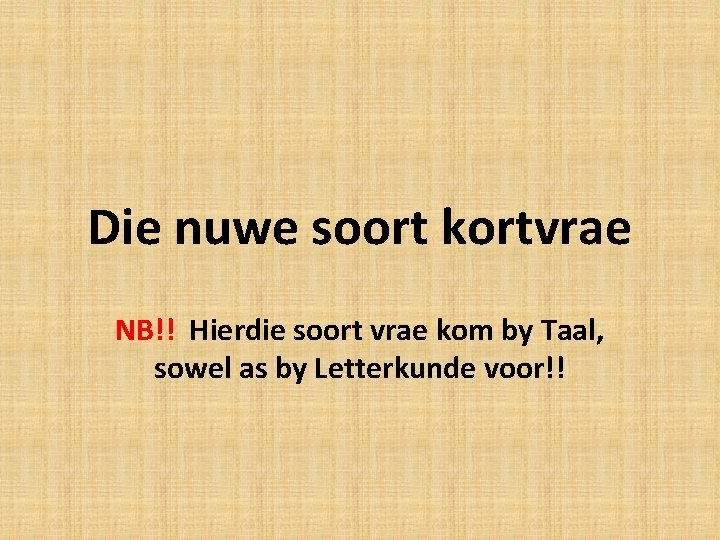 Die nuwe soort kortvrae

NB!! Hierdie soort vrae kom by Taal, sowel as by Letterkunde voor!!